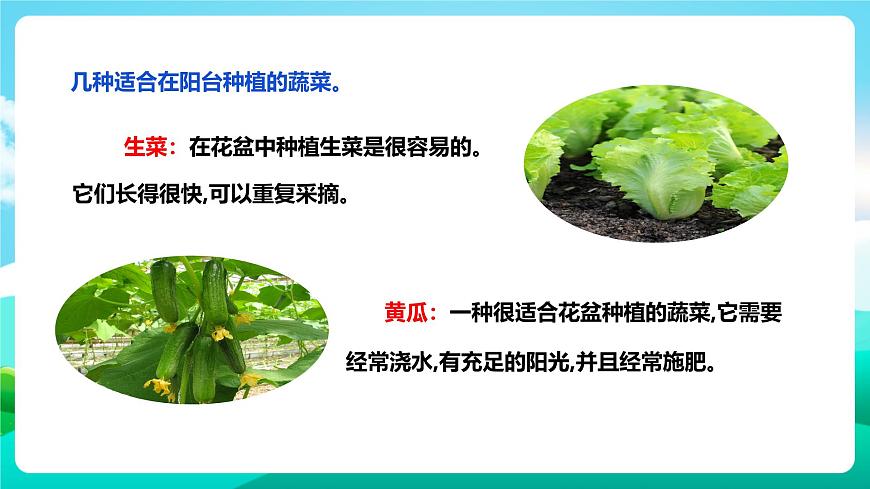 几种适合在阳台种植的蔬菜。

生菜：在花盆中种植生菜是很容易的。它们长得很快,可以重复采摘。

黄瓜：一种很适合花盆种植的蔬菜,它需要经常浇水,有充足的阳光,并且经常施肥。